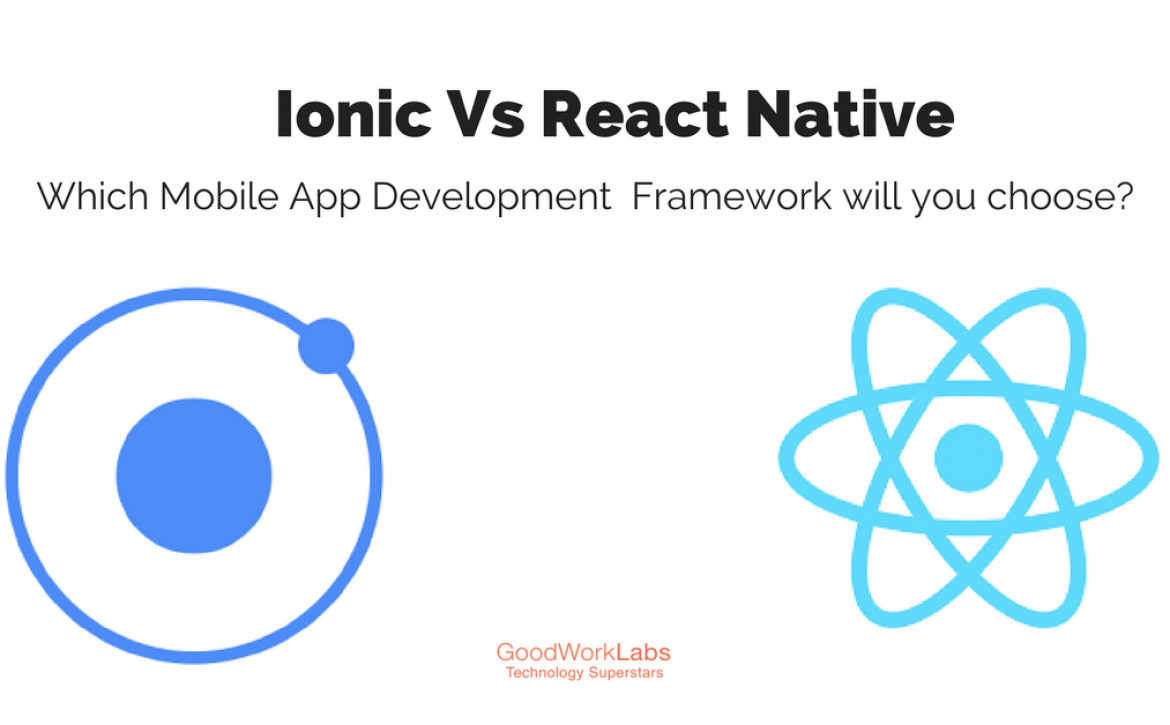 Ionic Vs React Native

Which Mobile App Development Framework will you choose?

GoodWorkLabs
Technology Superstars